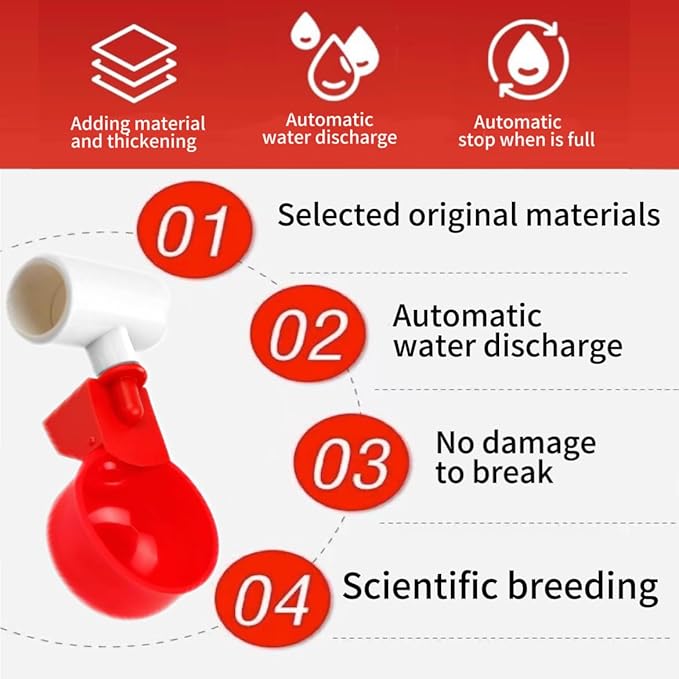 Adding material and thickening

Automatic water discharge

Automatic stop when is full

01 Selected original materials

02 Automatic water discharge

03 No damage to break

04 Scientific breeding